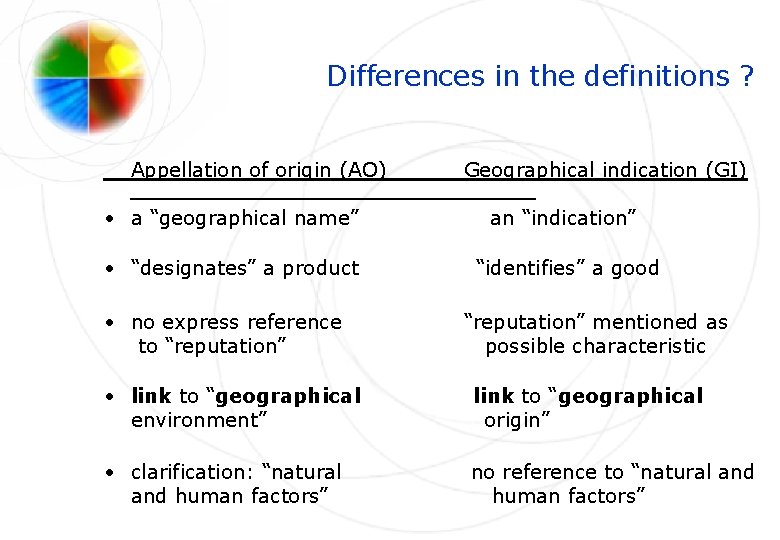 Differences in the definitions ?

| Appellation of origin (AO) | Geographical indication (GI) |
|---|---|
| • a “geographical name” | an “indication” |
| • “designates” a product | “identifies” a good |
| • no express reference to “reputation” | “reputation” mentioned as possible characteristic |
| • **link** to “**geographical** environment” | **link** to “**geographical** origin” |
| • clarification: “natural and human factors” | no reference to “natural and human factors” |